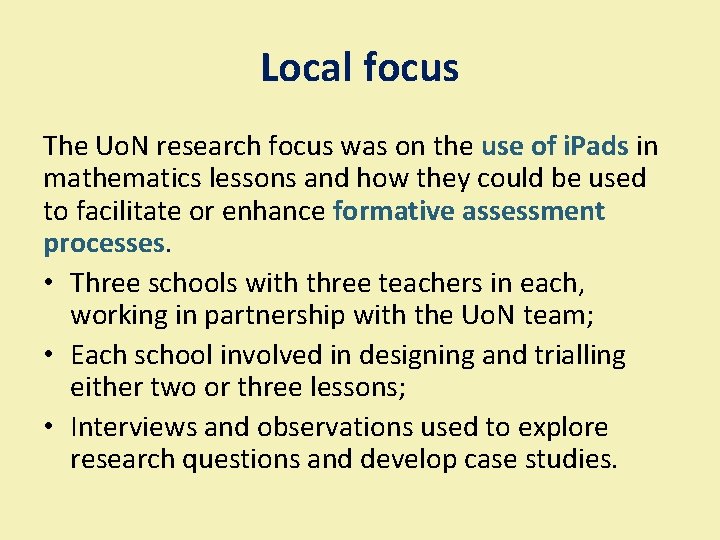 Local focus

The UoN research focus was on the use of iPads in mathematics lessons and how they could be used to facilitate or enhance formative assessment processes.

• Three schools with three teachers in each, working in partnership with the UoN team;
• Each school involved in designing and trialling either two or three lessons;
• Interviews and observations used to explore research questions and develop case studies.